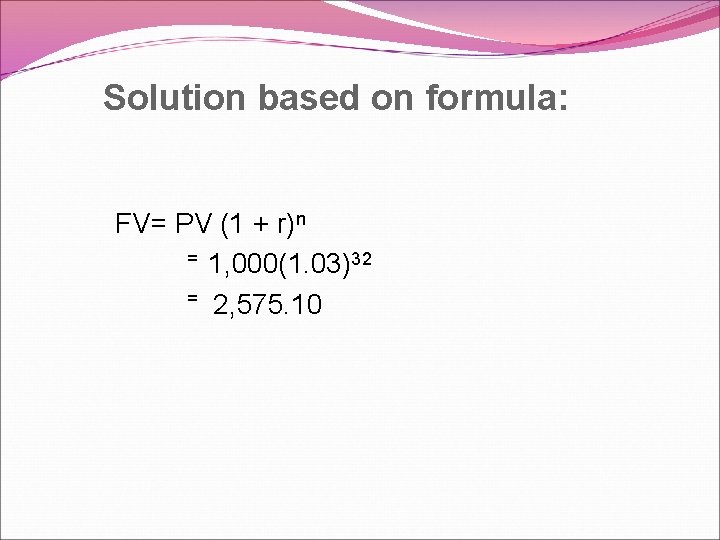 Solution based on formula:

$FV= PV (1 + r)^n$

$= 1,000(1.03)^{32}$

$= 2,575.10$